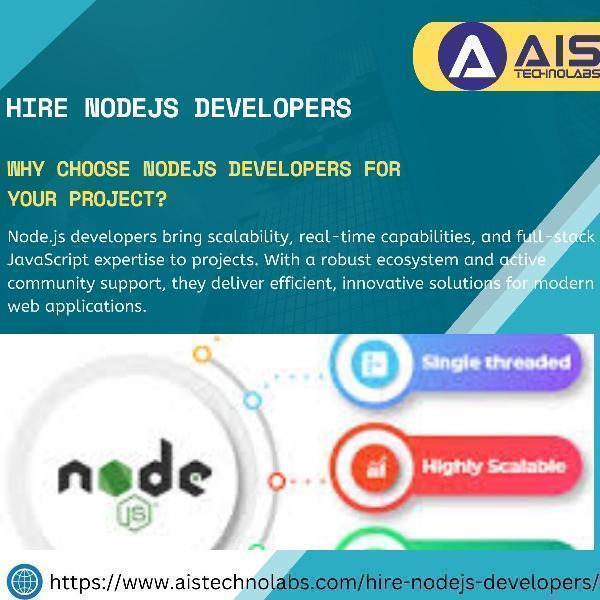 AIS TECHNOLABS

HIRE NODEJS DEVELOPERS

WHY CHOOSE NODEJS DEVELOPERS FOR YOUR PROJECT?

Node.js developers bring scalability, real-time capabilities, and full-stack JavaScript expertise to projects. With a robust ecosystem and active community support, they deliver efficient, innovative solutions for modern web applications.

node JS

Single threaded

Highly Scalable

https://www.aistechnolabs.com/hire-nodejs-developers/